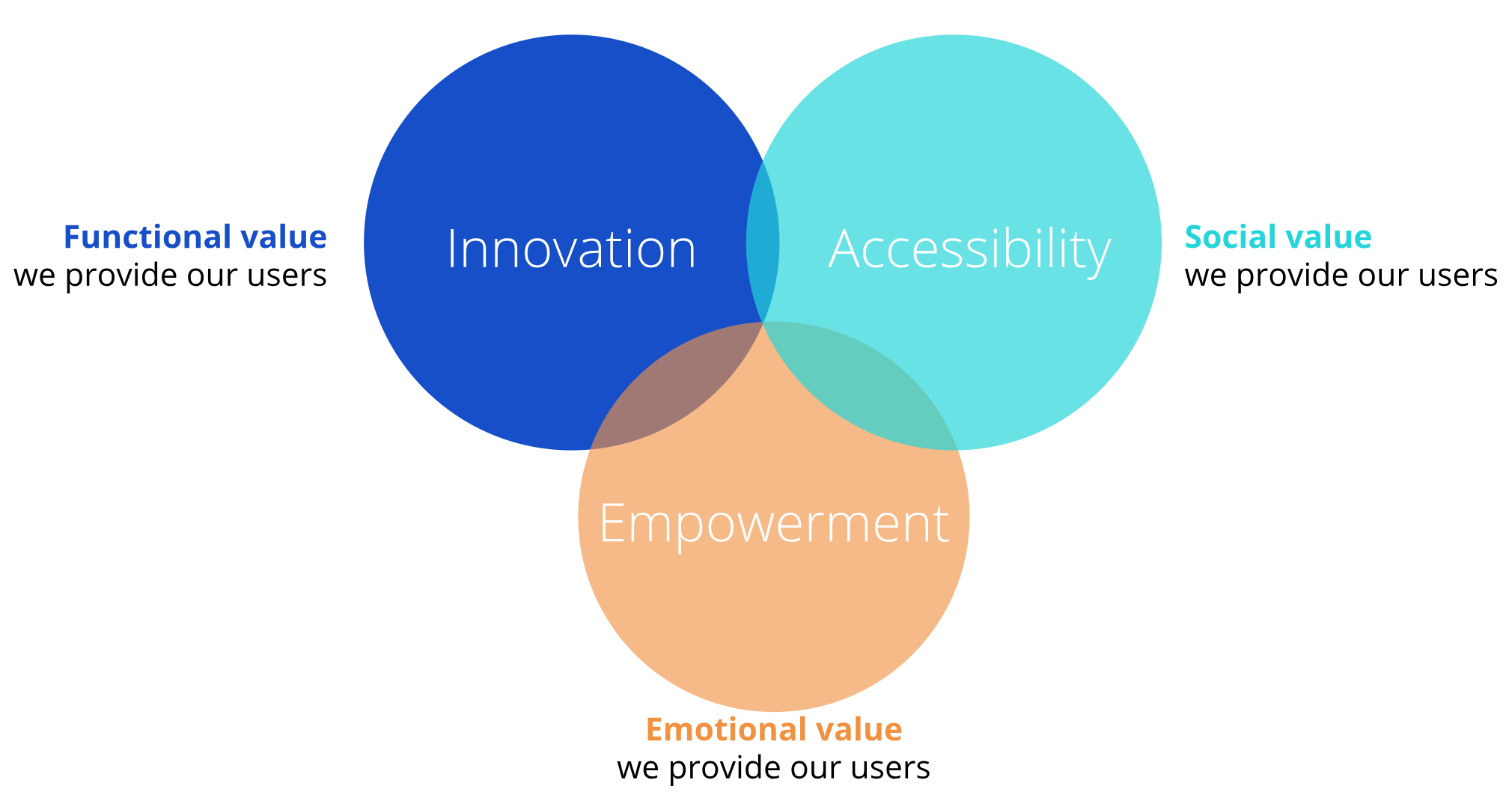 Functional value
we provide our users

Innovation

Accessibility

Social value
we provide our users

Empowerment

Emotional value
we provide our users